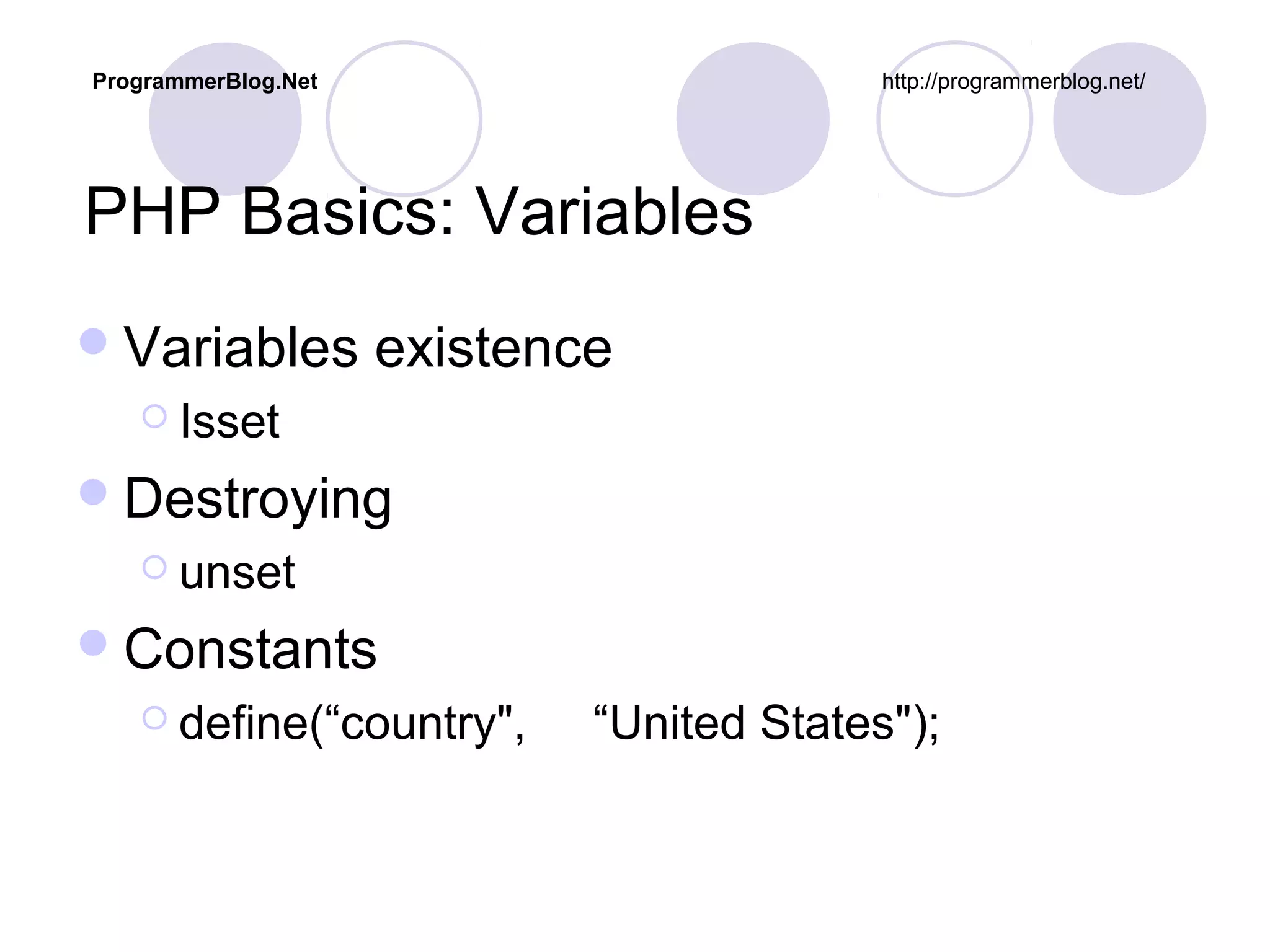 ProgrammerBlog.Net http://programmerblog.net/

PHP Basics: Variables

Variables existence

Isset

Destroying

unset

Constants

define(“country", “United States");